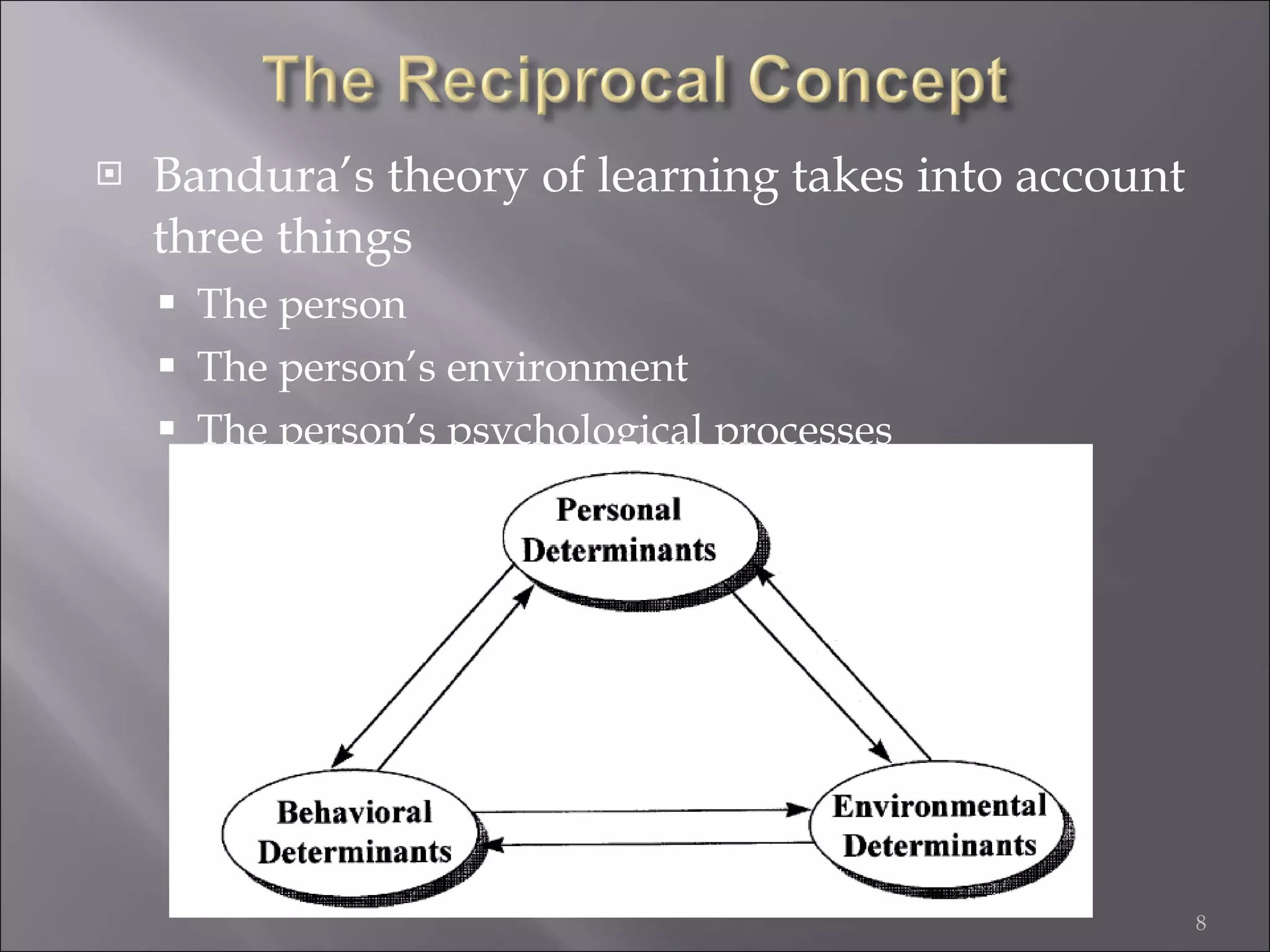 The Reciprocal Concept

Bandura's theory of learning takes into account three things

The person

The person's environment

The person's psychological processes

Personal Determinants

Behavioral Determinants

Environmental Determinants

8